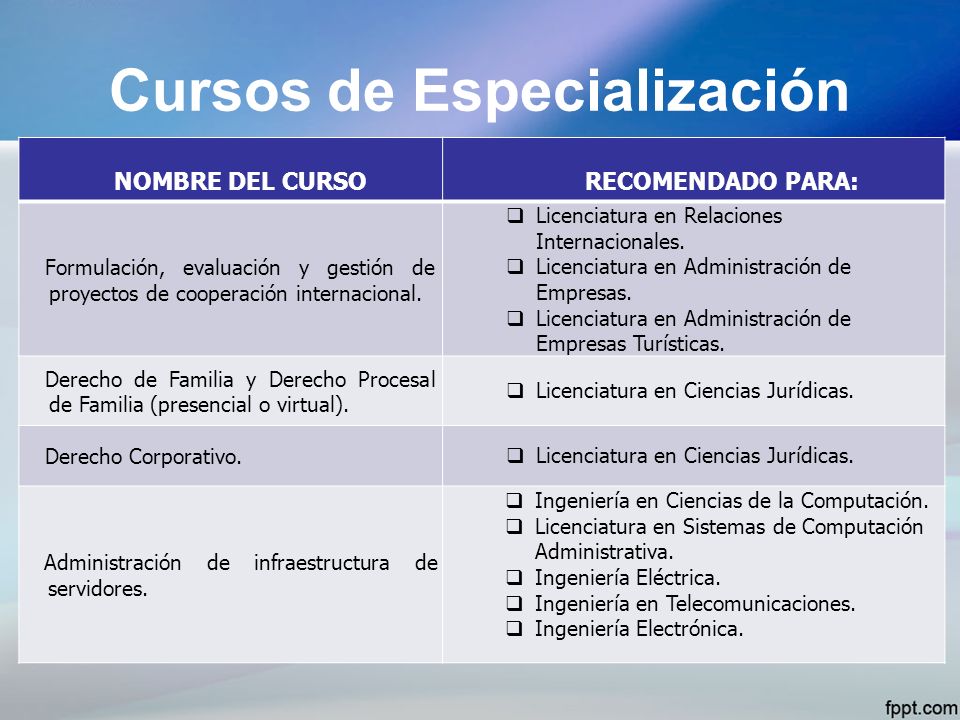 Cursos de Especialización

| NOMBRE DEL CURSO | RECOMENDADO PARA: |
|---|---|
| Formulación, evaluación y gestión de proyectos de cooperación internacional. | ❑ Licenciatura en Relaciones Internacionales. ❑ Licenciatura en Administración de Empresas. ❑ Licenciatura en Administración de Empresas Turísticas. |
| Derecho de Familia y Derecho Procesal de Familia (presencial o virtual). | ❑ Licenciatura en Ciencias Jurídicas. |
| Derecho Corporativo. | ❑ Licenciatura en Ciencias Jurídicas. |
| Administración de infraestructura de servidores. | ❑ Ingeniería en Ciencias de la Computación. ❑ Licenciatura en Sistemas de Computación Administrativa. ❑ Ingeniería Eléctrica. ❑ Ingeniería en Telecomunicaciones. ❑ Ingeniería Electrónica. |

fppt.com